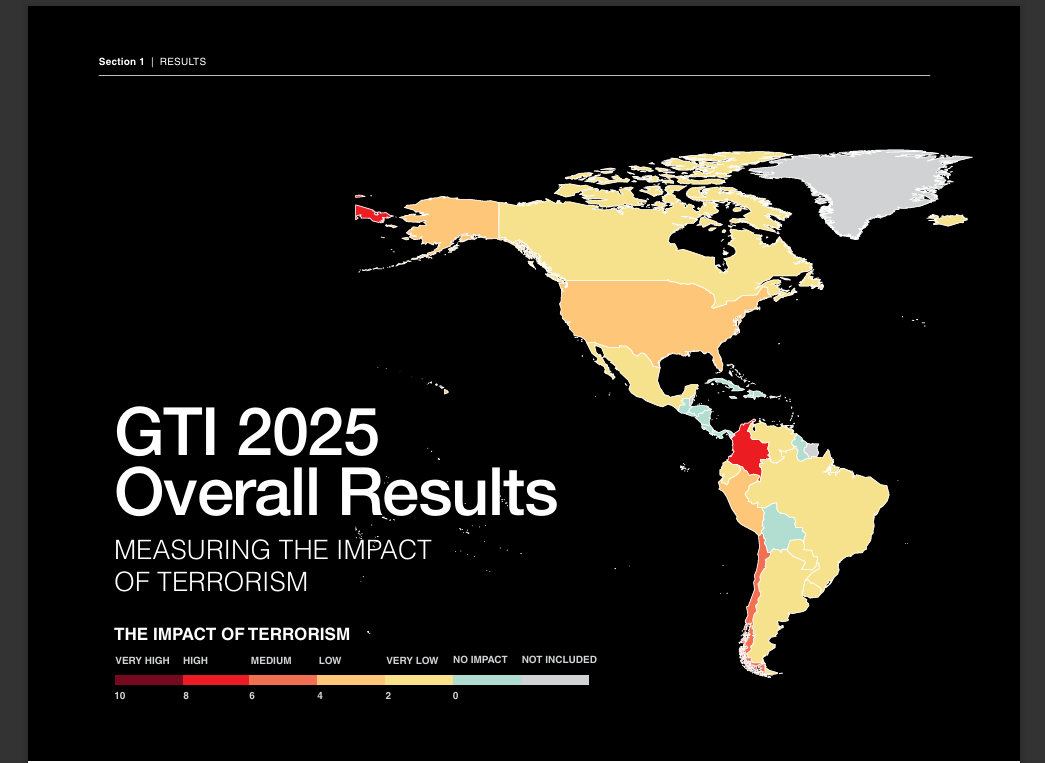 Section 1 | RESULTS

GTI 2025 Overall Results

MEASURING THE IMPACT OF TERRORISM

THE IMPACT OF TERRORISM

VERY HIGH HIGH MEDIUM LOW VERY LOW NO IMPACT NOT INCLUDED

10 8 6 4 2 0